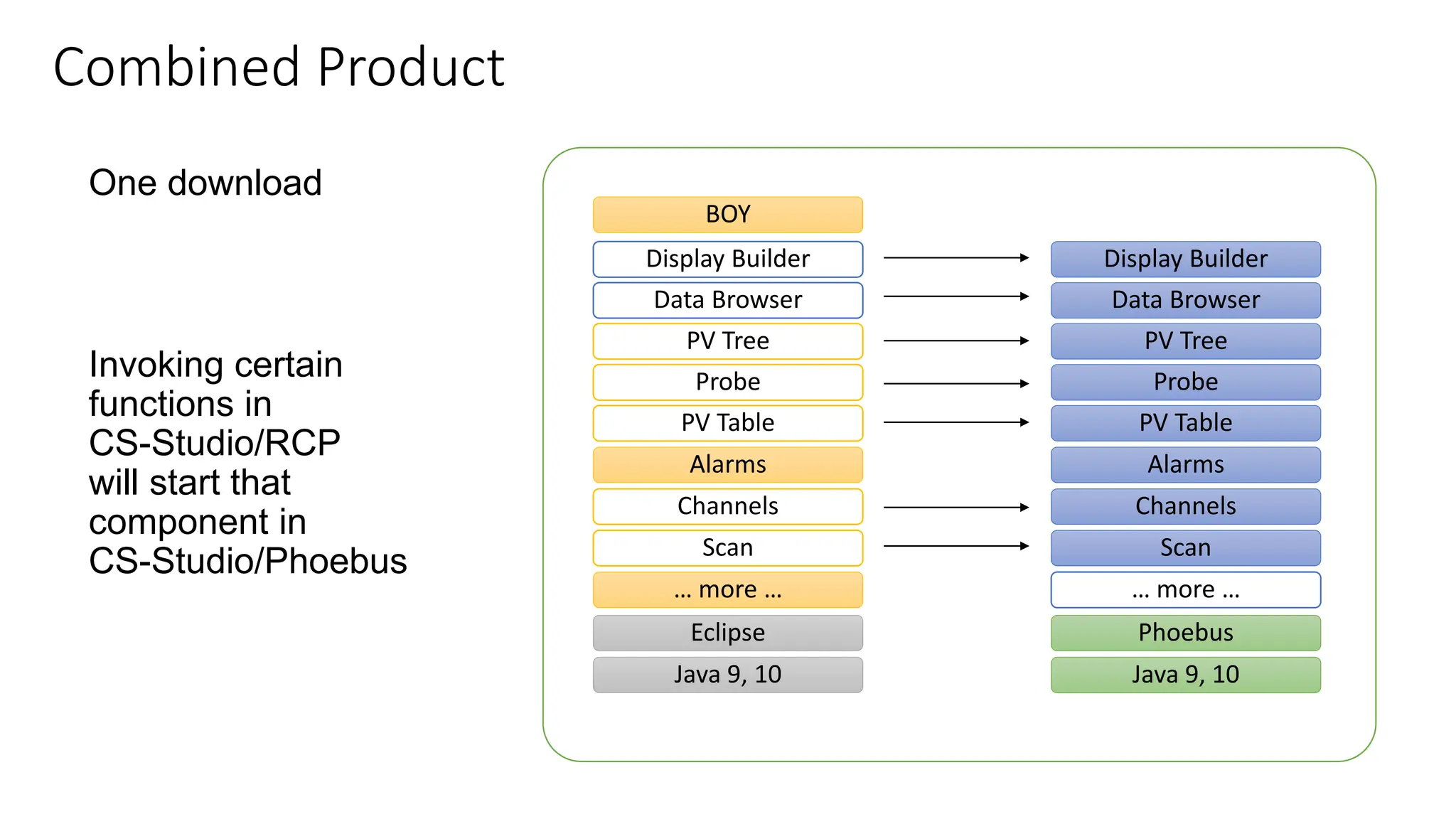 Combined Product

One download

Invoking certain functions in CS-Studio/RCP will start that component in CS-Studio/Phoebus

BOY
Display Builder
Data Browser
PV Tree
Probe
PV Table
Alarms
Channels
Scan
… more …
Eclipse
Java 9, 10

Display Builder
Data Browser
PV Tree
Probe
PV Table
Alarms
Channels
Scan
… more …
Phoebus
Java 9, 10